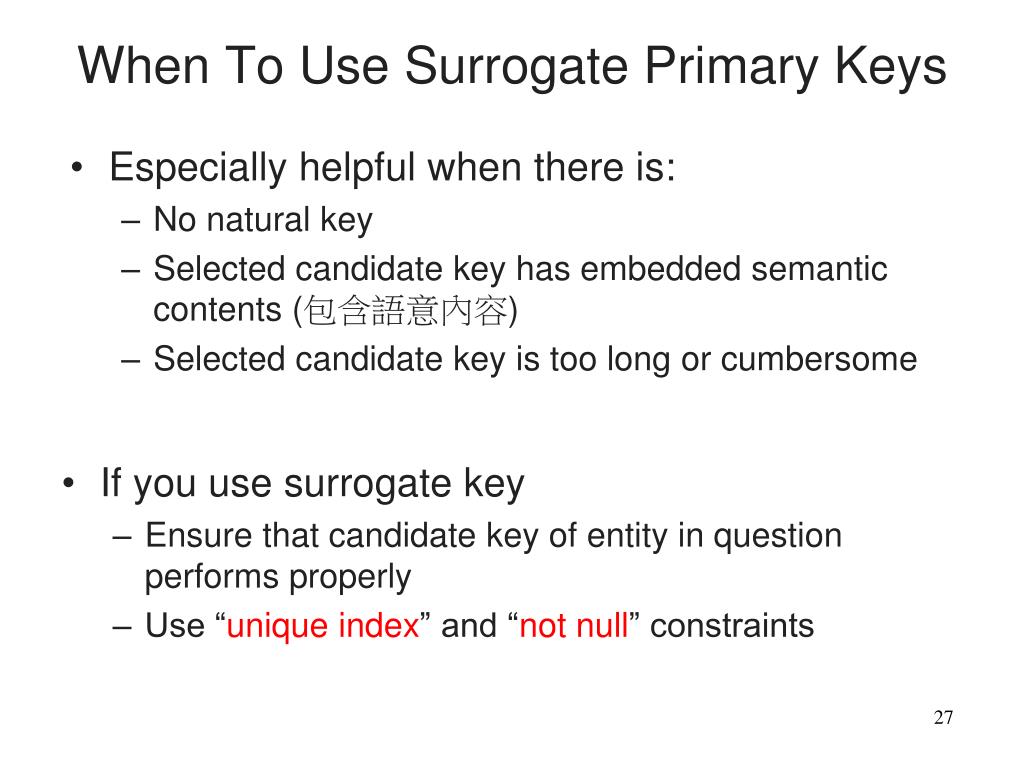 When To Use Surrogate Primary Keys

• Especially helpful when there is:
– No natural key
– Selected candidate key has embedded semantic contents (包含語意內容)
– Selected candidate key is too long or cumbersome

• If you use surrogate key
– Ensure that candidate key of entity in question performs properly
– Use “unique index” and “not null” constraints

27